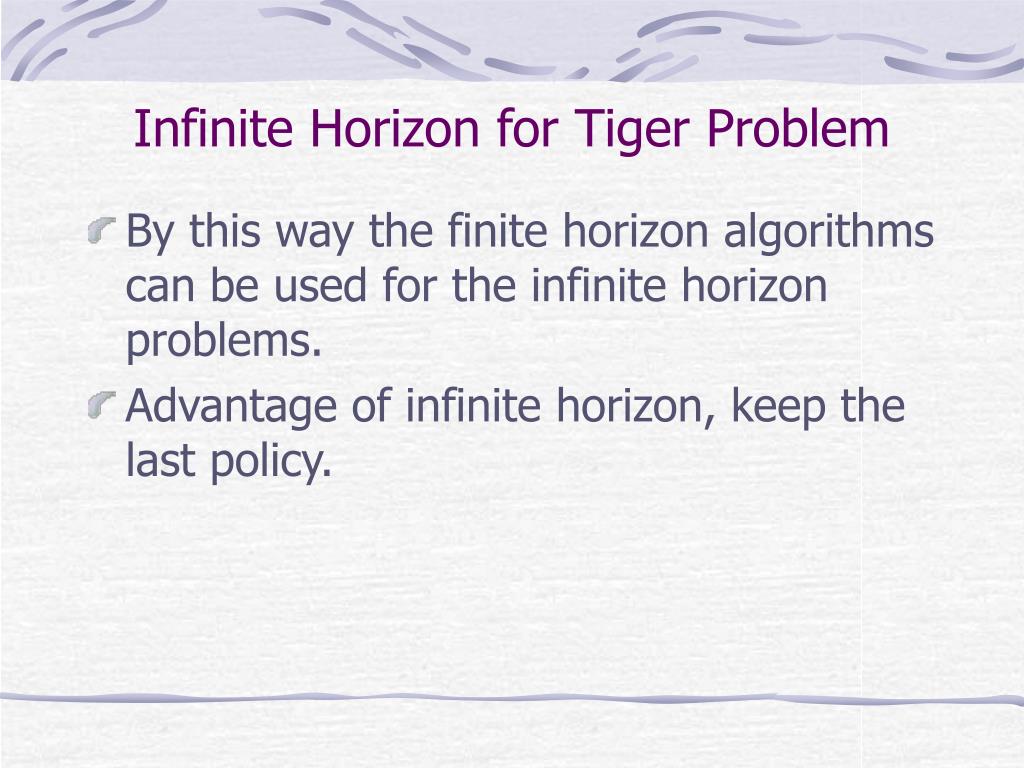 Infinite Horizon for Tiger Problem

By this way the finite horizon algorithms can be used for the infinite horizon problems.

Advantage of infinite horizon, keep the last policy.